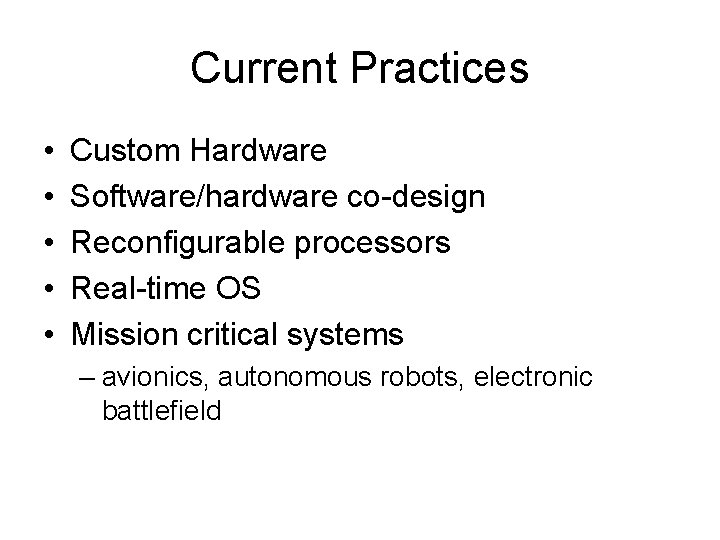 Current Practices

• Custom Hardware
• Software/hardware co-design
• Reconfigurable processors
• Real-time OS
• Mission critical systems
– avionics, autonomous robots, electronic battlefield